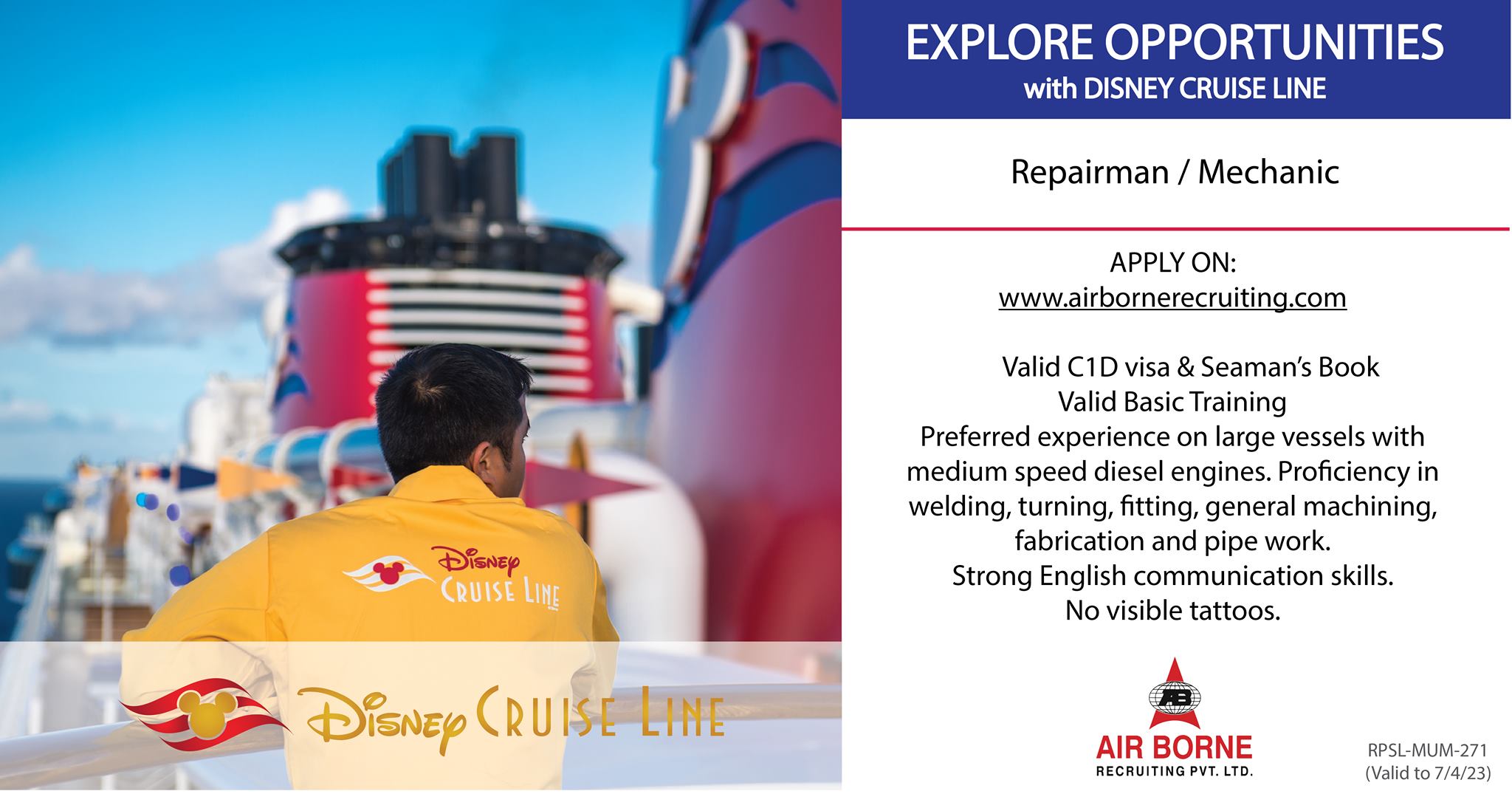 Disney
CRUISE LINE

Disney CRUISE LINE

EXPLORE OPPORTUNITIES
with DISNEY CRUISE LINE

Repairman / Mechanic

APPLY ON:
www.airbornerecruiting.com

Valid C1D visa & Seaman's Book
Valid Basic Training
Preferred experience on large vessels with medium speed diesel engines. Proficiency in welding, turning, fitting, general machining, fabrication and pipe work.
Strong English communication skills.
No visible tattoos.

AB
AIR BORNE
RECRUITING PVT. LTD.

RPSL-MUM-271
(Valid to 7/4/23)